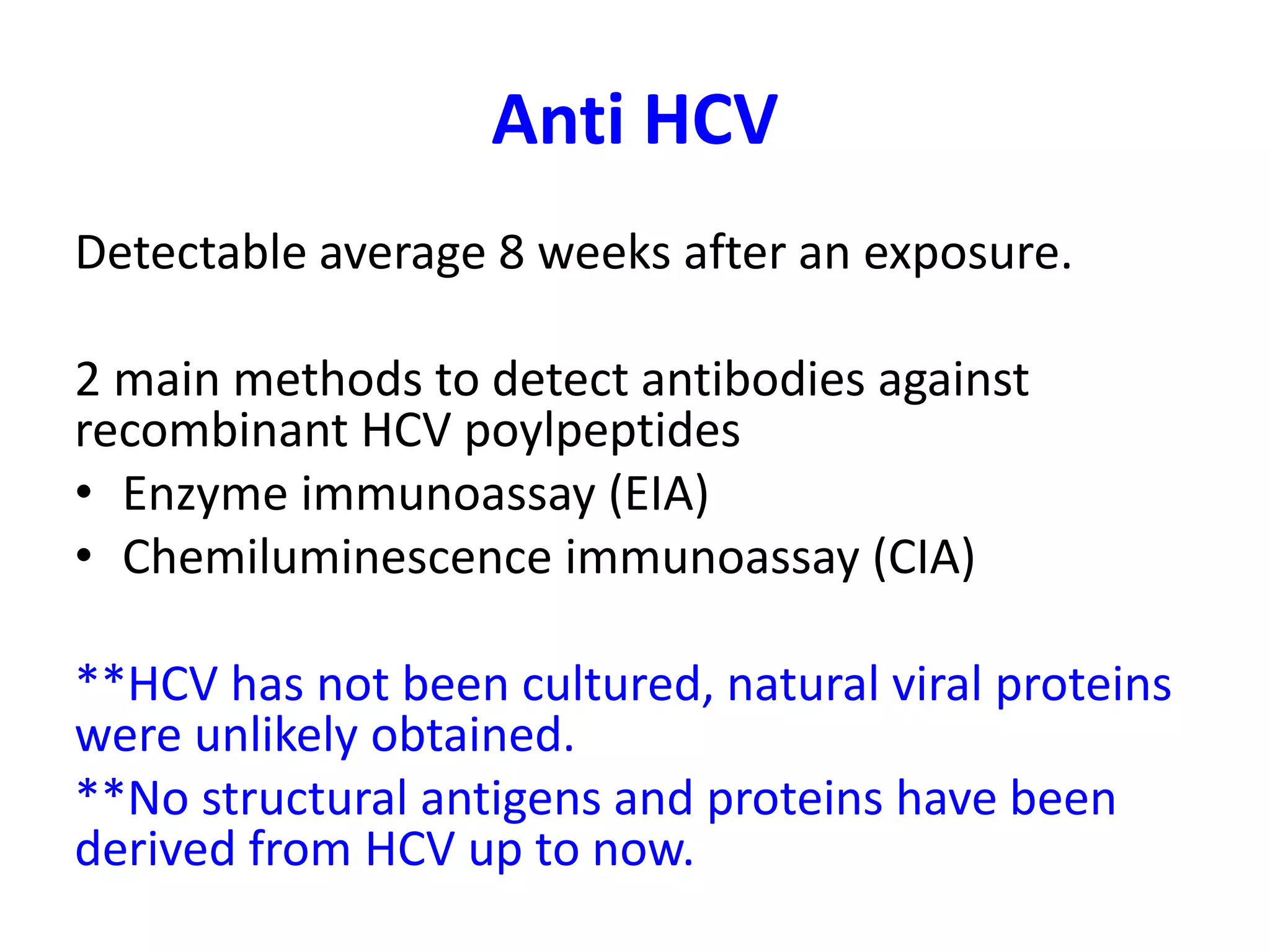 Anti HCV

Detectable average 8 weeks after an exposure.

2 main methods to detect antibodies against recombinant HCV poylpeptides
• Enzyme immunoassay (EIA)
• Chemiluminescence immunoassay (CIA)

**HCV has not been cultured, natural viral proteins were unlikely obtained.

**No structural antigens and proteins have been derived from HCV up to now.